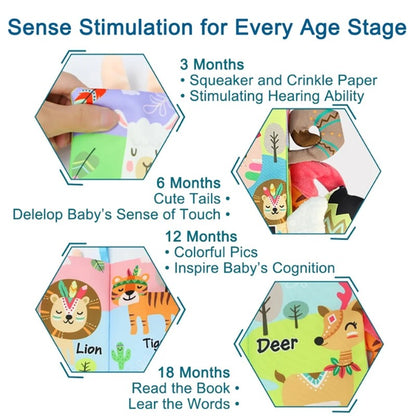 Sense Stimulation for Every Age Stage

3 Months
• Squeaker and Crinkle Paper
• Stimulating Hearing Ability

6 Months
Cute Tails •
Delelop Baby's Sense of Touch •

12 Months
• Colorful Pics
• Inspire Baby's Cognition

Lion
Tig

Deer

18 Months
Read the Book •
Lear the Words •